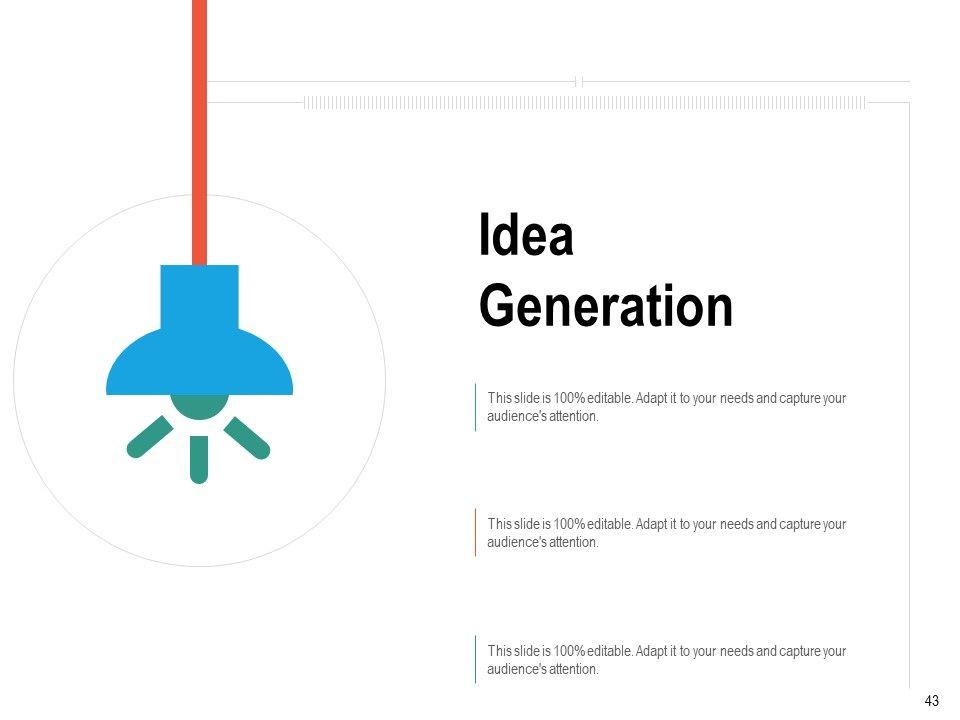 Idea Generation

This slide is 100% editable. Adapt it to your needs and capture your audience's attention.

This slide is 100% editable. Adapt it to your needs and capture your audience's attention.

This slide is 100% editable. Adapt it to your needs and capture your audience's attention.

43